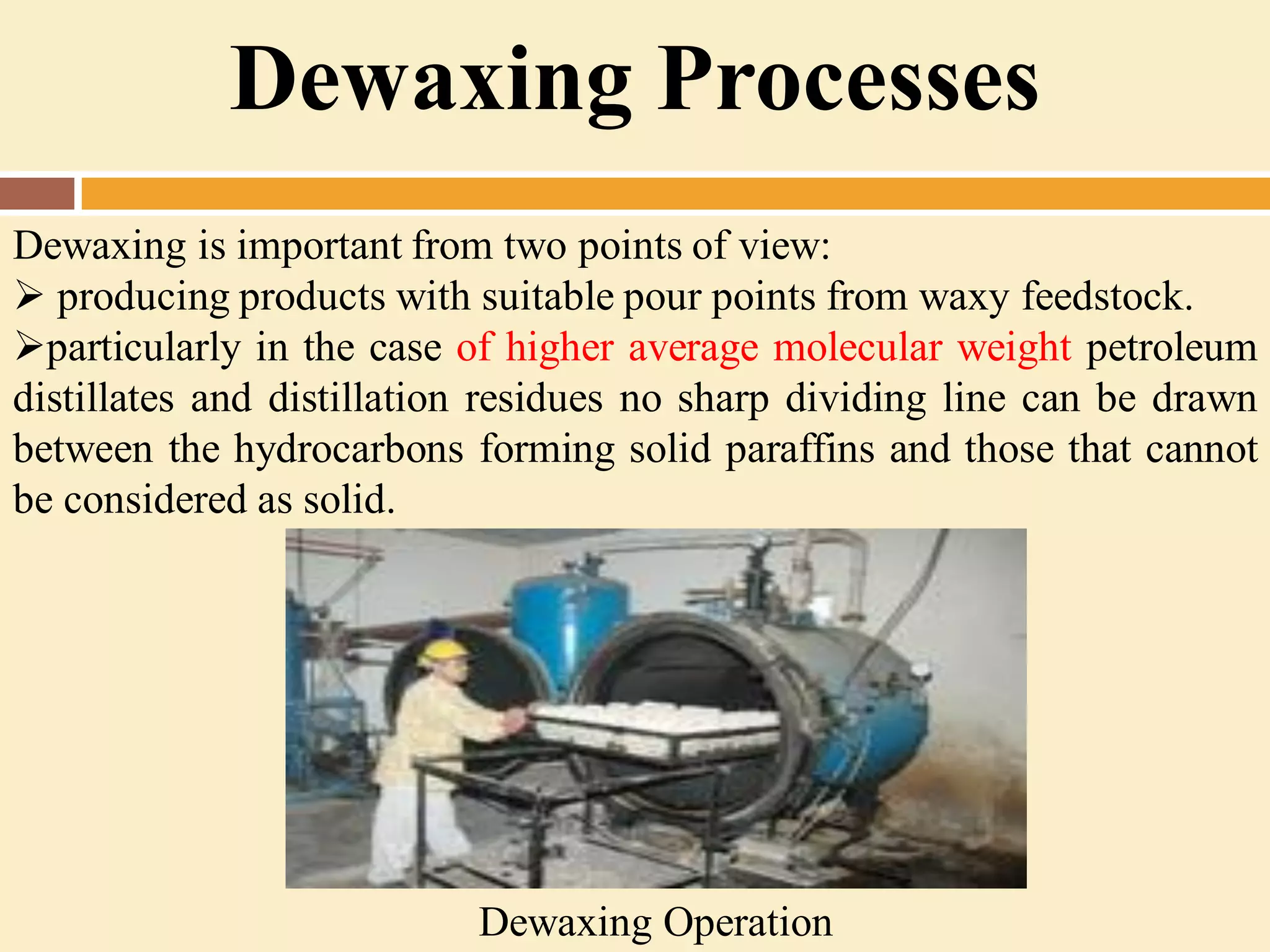 Dewaxing Processes

Dewaxing is important from two points of view:

➢ producing products with suitable pour points from waxy feedstock.

➢particularly in the case of higher average molecular weight petroleum distillates and distillation residues no sharp dividing line can be drawn between the hydrocarbons forming solid paraffins and those that cannot be considered as solid.

Dewaxing Operation